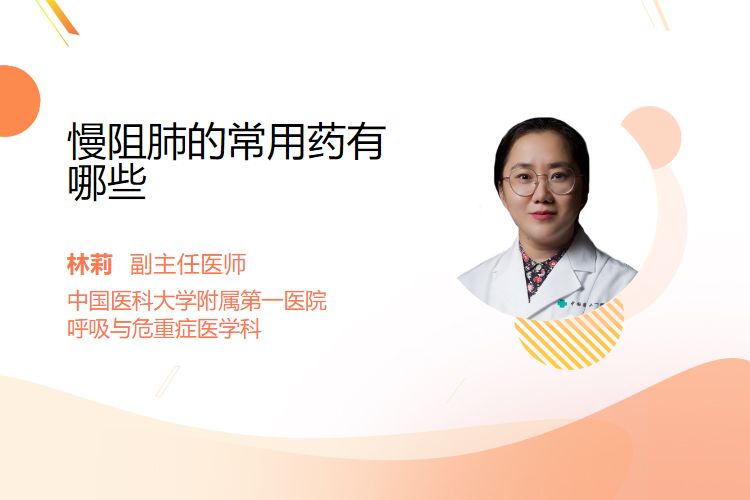 慢阻肺的常用药有哪些

林莉 副主任医师
中国医科大学附属第一医院
呼吸与危重症医学科